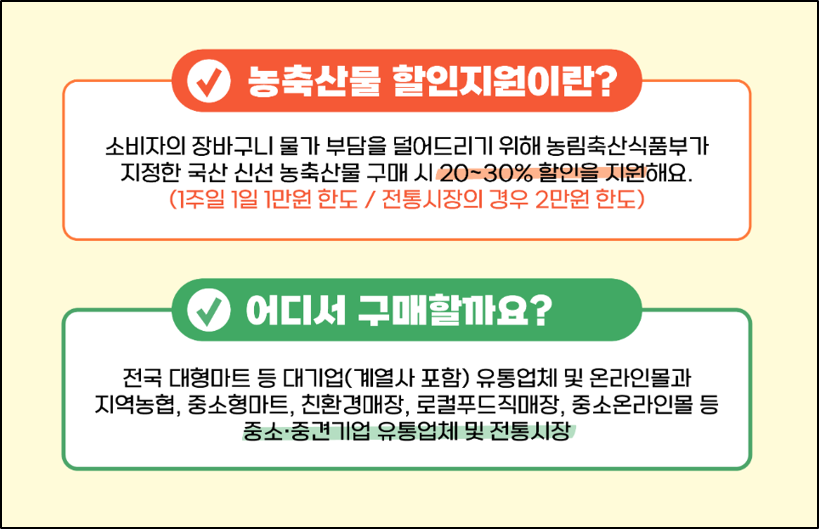 농축산물 할인지원이란?

소비자의 장바구니 물가 부담을 덜어드리기 위해 농림축산식품부가 지정한 국산 신선 농축산물 구매 시 20~30% 할인을 지원해요.
(1주일 1일 1만원 한도 / 전통시장의 경우 2만원 한도)

어디서 구매할까요?

전국 대형마트 등 대기업(계열사 포함) 유통업체 및 온라인몰과 지역농협, 중소형마트, 친환경매장, 로컬푸드직매장, 중소온라인몰 등 중소·중견기업 유통업체 및 전통시장